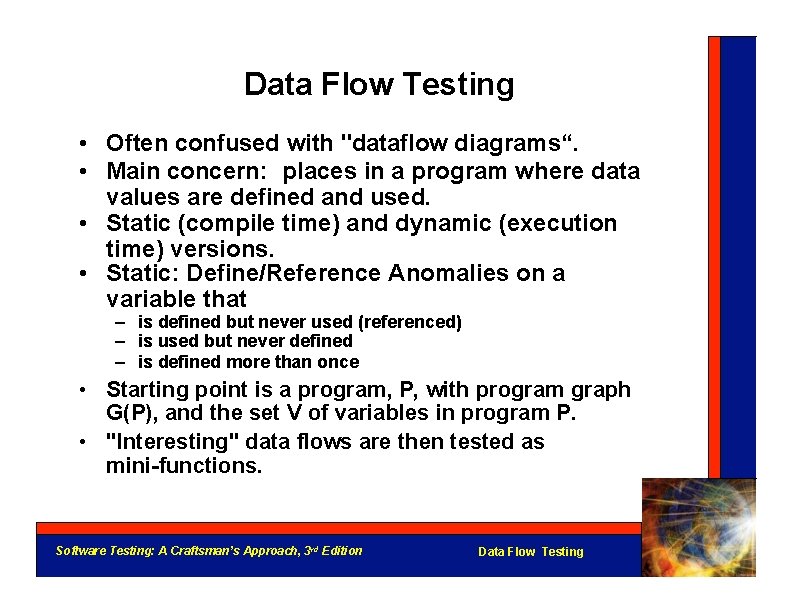 Data Flow Testing

• Often confused with "dataflow diagrams“.
• Main concern: places in a program where data values are defined and used.
• Static (compile time) and dynamic (execution time) versions.
• Static: Define/Reference Anomalies on a variable that
– is defined but never used (referenced)
– is used but never defined
– is defined more than once
• Starting point is a program, P, with program graph G(P), and the set V of variables in program P.
• "Interesting" data flows are then tested as mini-functions.

Software Testing: A Craftsman's Approach, 3rd Edition

Data Flow Testing